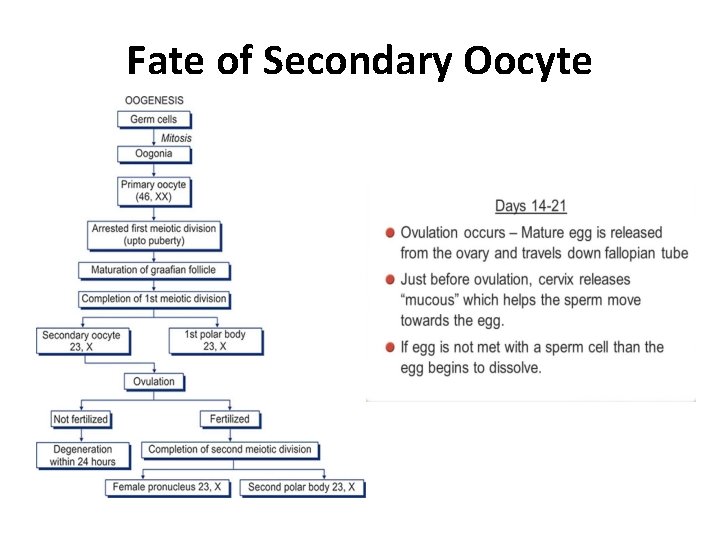 Fate of Secondary Oocyte

OOGENESIS

Germ cells

Mitosis

Oogonia

Primary oocyte (46, XX)

Arrested first meiotic division (upto puberty)

Maturation of graafian follicle

Completion of 1st meiotic division

Secondary oocyte 23, X

1st polar body 23, X

Ovulation

Not fertilized

Fertilized

Degeneration within 24 hours

Completion of second meiotic division

Female pronucleus 23, X

Second polar body 23, X

Days 14-21

Ovulation occurs – Mature egg is released from the ovary and travels down fallopian tube

Just before ovulation, cervix releases "mucous" which helps the sperm move towards the egg.

If egg is not met with a sperm cell than the egg begins to dissolve.